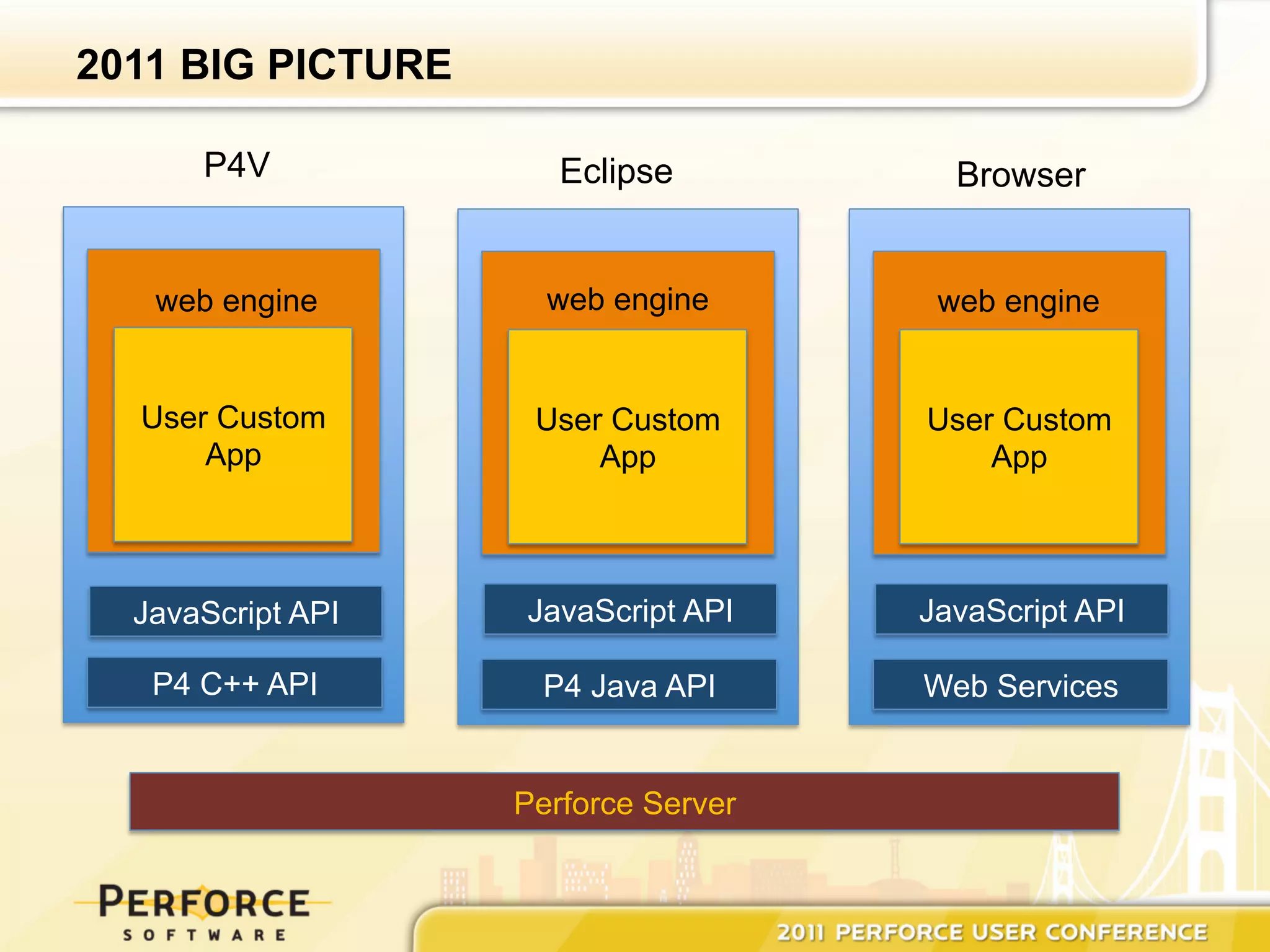 2011 BIG PICTURE

P4V

web engine

User Custom App

JavaScript API

P4 C++ API

Eclipse

web engine

User Custom App

JavaScript API

P4 Java API

Browser

web engine

User Custom App

JavaScript API

Web Services

Perforce Server

PERFORCE
SOFTWARE

2011 PERFORCE USER CONFERENCE